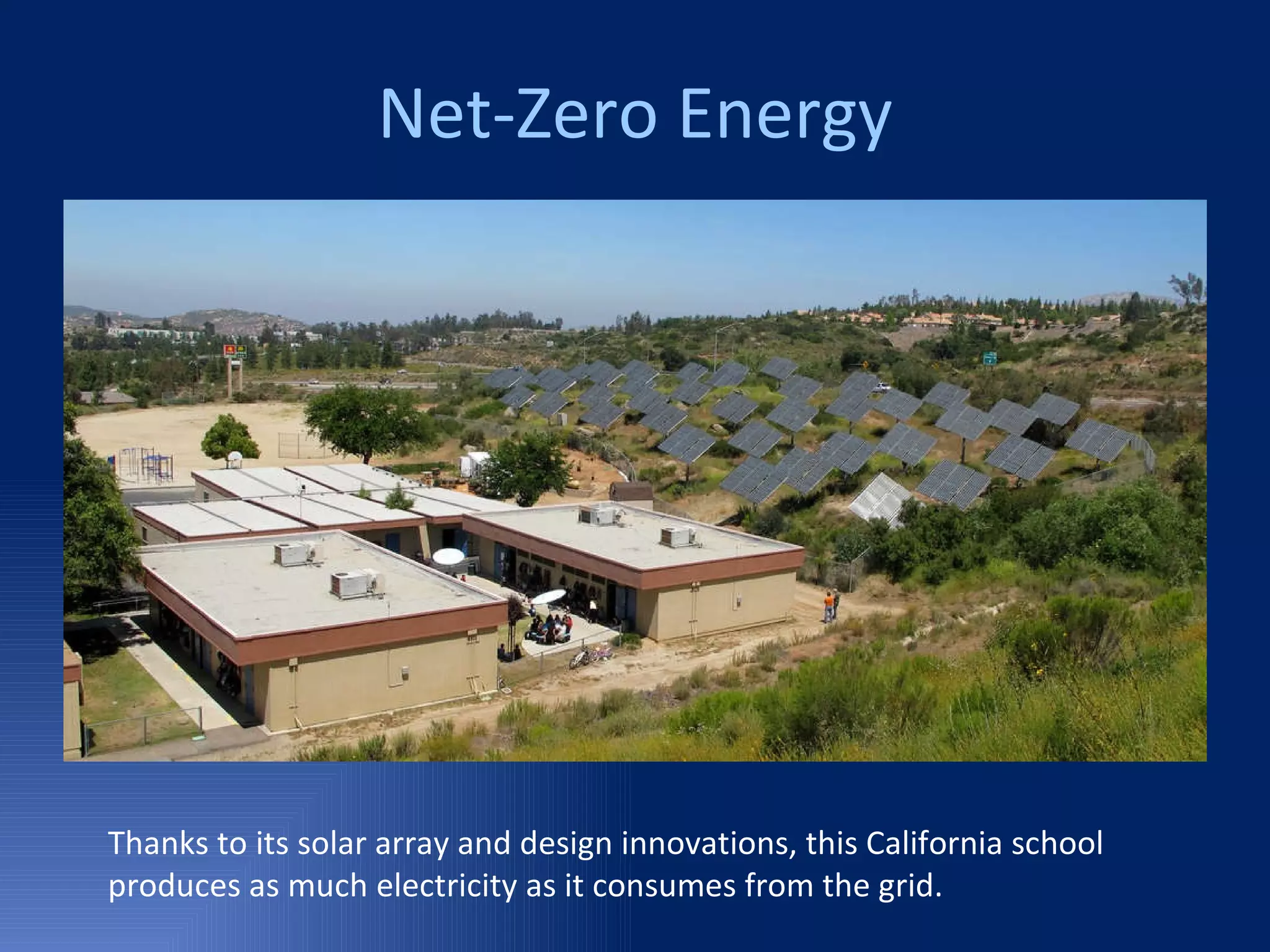 Net-Zero Energy

Thanks to its solar array and design innovations, this California school produces as much electricity as it consumes from the grid.